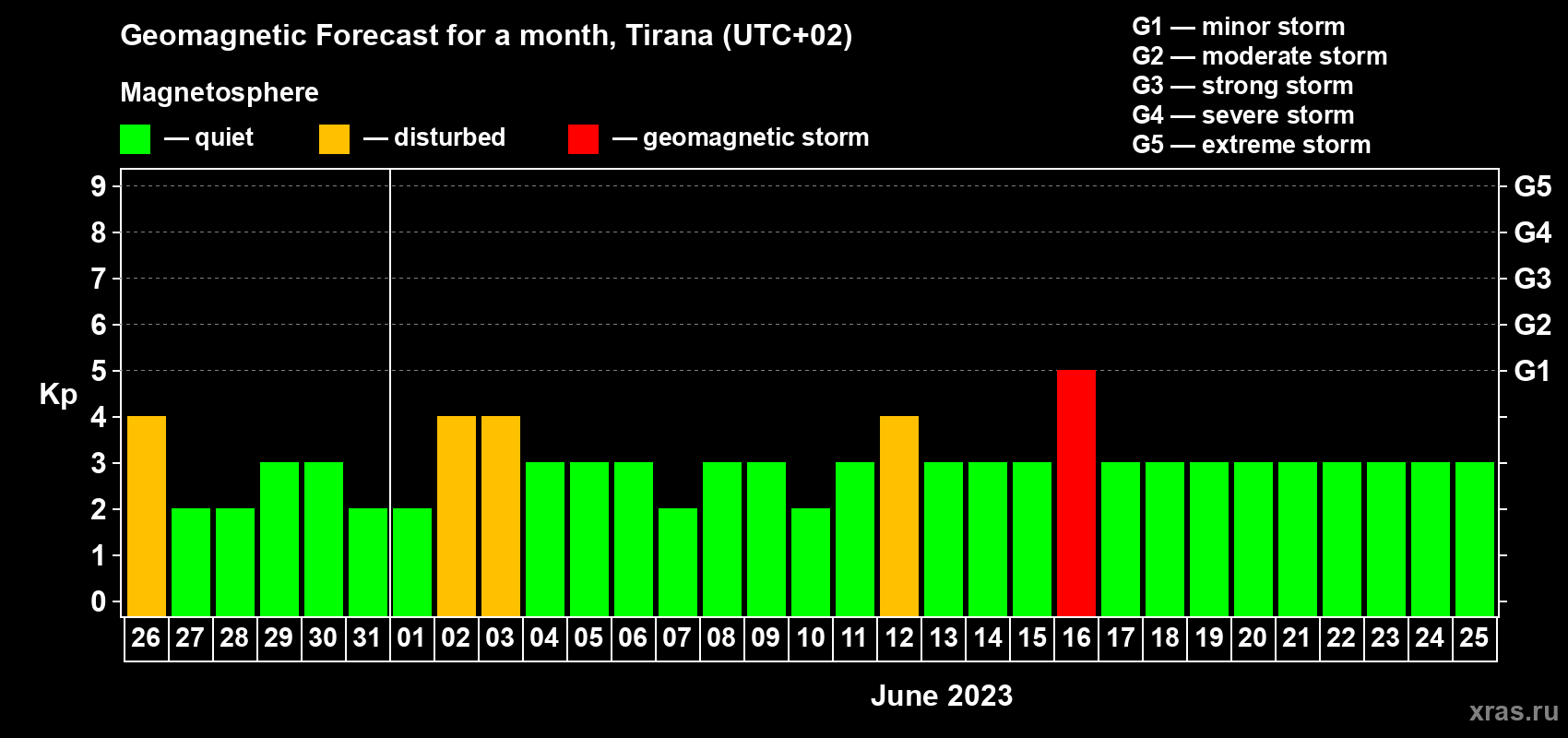 Geomagnetic Forecast for a month, Tirana (UTC+02)

Magnetosphere

— quiet — disturbed — geomagnetic storm

G1 — minor storm
G2 — moderate storm
G3 — strong storm
G4 — severe storm
G5 — extreme storm

Kp

9
8
7
6
5
4
3
2
1
0

G5
G4
G3
G2
G1

26 27 28 29 30 31 01 02 03 04 05 06 07 08 09 10 11 12 13 14 15 16 17 18 19 20 21 22 23 24 25

June 2023

xras.ru